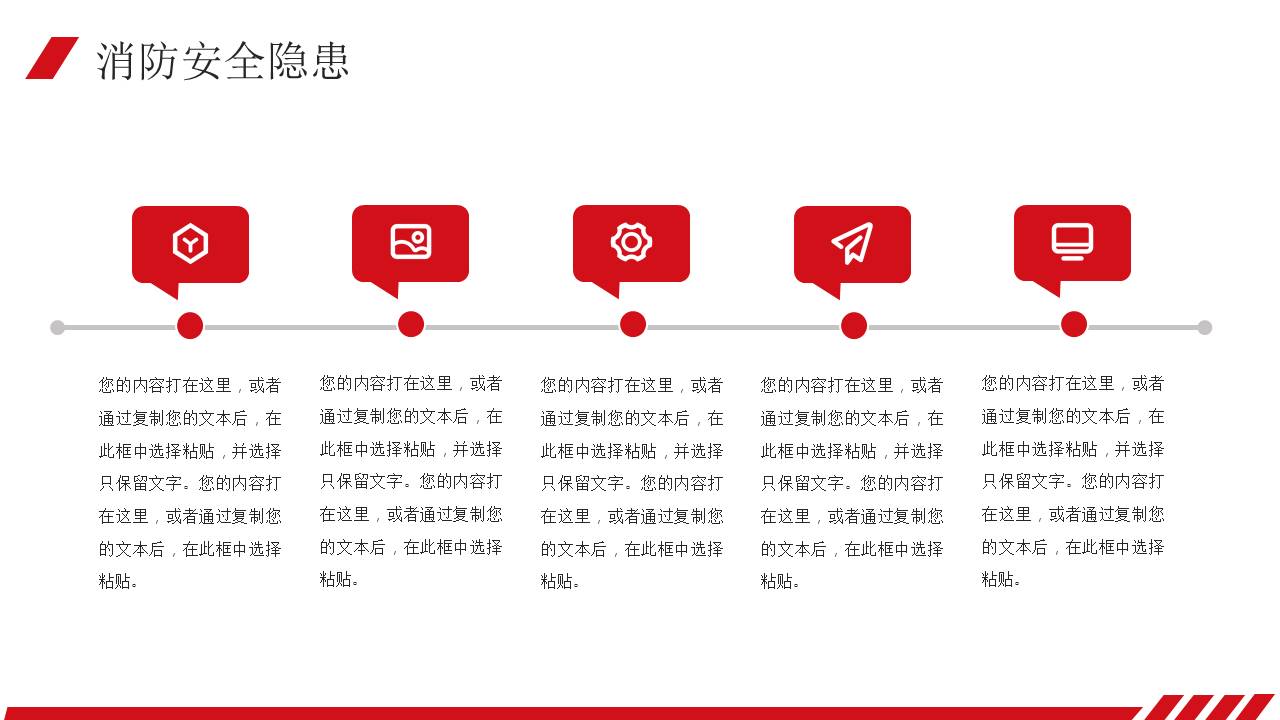 消防安全隐患

您的内容打在这里，或者通过复制您的文本后，在此框中选择粘贴，并选择只保留文字。您的内容打在这里，或者通过复制您的文本后，在此框中选择粘贴。

您的内容打在这里，或者通过复制您的文本后，在此框中选择粘贴，并选择只保留文字。您的内容打在这里，或者通过复制您的文本后，在此框中选择粘贴。

您的内容打在这里，或者通过复制您的文本后，在此框中选择粘贴，并选择只保留文字。您的内容打在这里，或者通过复制您的文本后，在此框中选择粘贴。

您的内容打在这里，或者通过复制您的文本后，在此框中选择粘贴，并选择只保留文字。您的内容打在这里，或者通过复制您的文本后，在此框中选择粘贴。

您的内容打在这里，或者通过复制您的文本后，在此框中选择粘贴，并选择只保留文字。您的内容打在这里，或者通过复制您的文本后，在此框中选择粘贴。